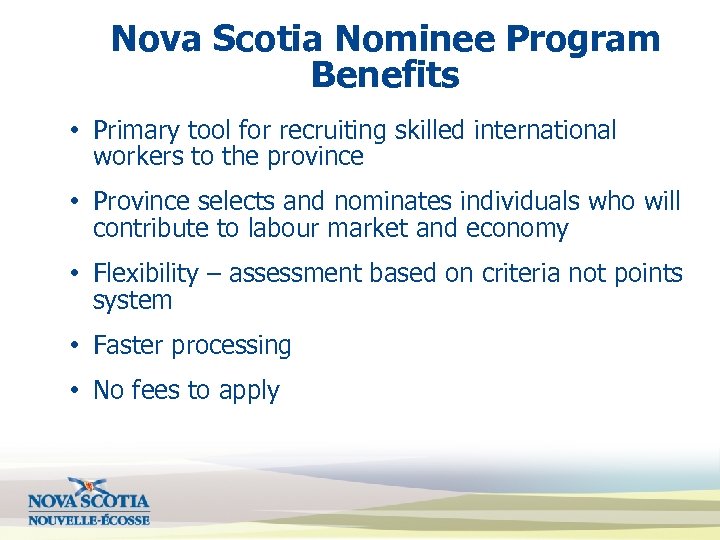 Nova Scotia Nominee Program Benefits

• Primary tool for recruiting skilled international workers to the province

• Province selects and nominates individuals who will contribute to labour market and economy

• Flexibility – assessment based on criteria not points system

• Faster processing

• No fees to apply

NOVA SCOTIA
NOUVELLE-ÉCOSSE